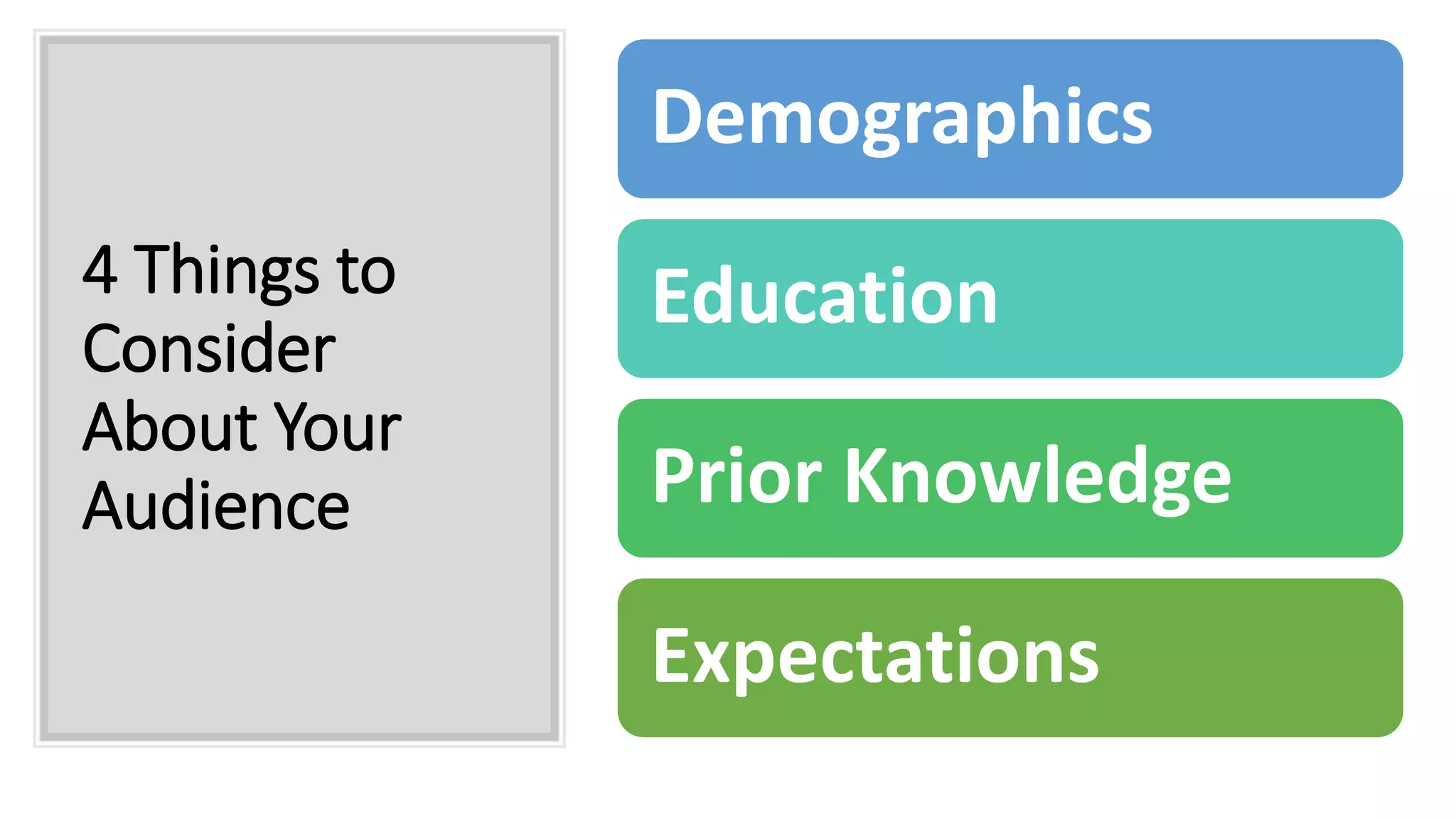 4 Things to Consider About Your Audience

Demographics

Education

Prior Knowledge

Expectations